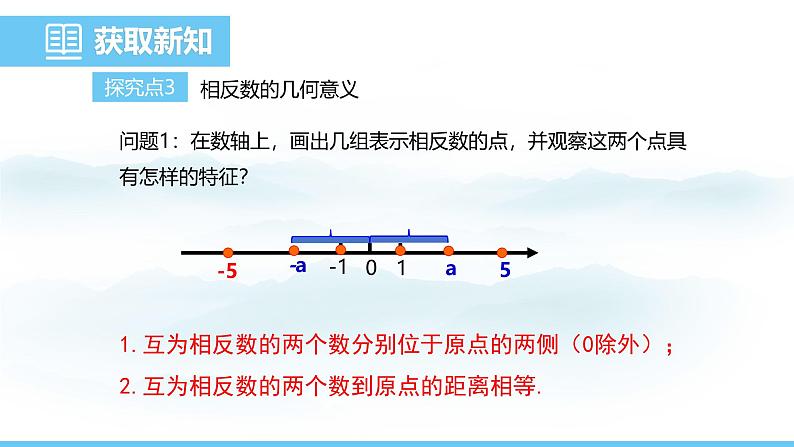 获取新知

探究点3 相反数的几何意义

问题1：在数轴上，画出几组表示相反数的点，并观察这两个点具有怎样的特征？

-5 -a -1 0 1 a 5

1. 互为相反数的两个数分别位于原点的两侧（0除外）；

2. 互为相反数的两个数到原点的距离相等.